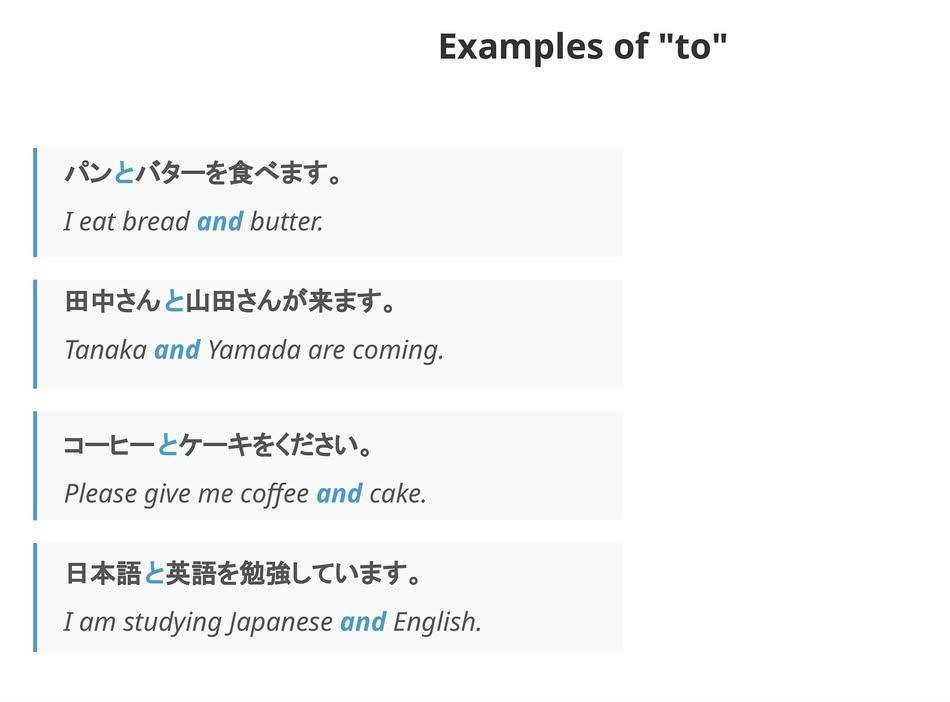 Examples of "to"

パンとバターを食べます。

I eat bread and butter.

田中さんと山田さんが来ます。

Tanaka and Yamada are coming.

コーヒーとケーキをください。

Please give me coffee and cake.

日本語と英語を勉強しています。

I am studying Japanese and English.